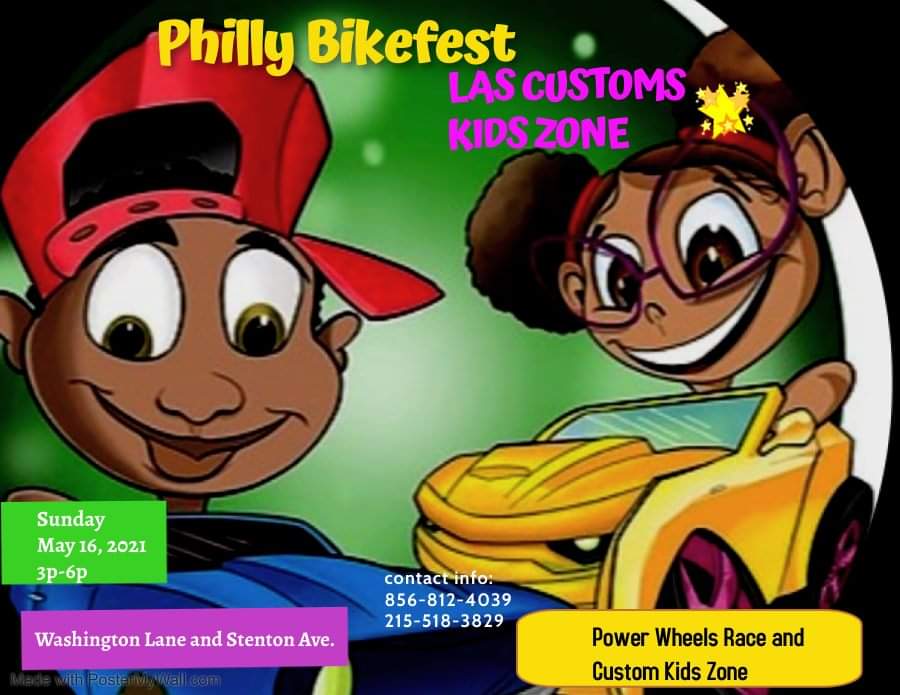 Philly Bikefest

LAS CUSTOMS KIDS ZONE

Sunday
May 16, 2021
3p-6p

contact info:
856-812-4039
215-518-3829

Washington Lane and Stenton Ave.

Power Wheels Race and Custom Kids Zone

Made with PosterMyWall.com